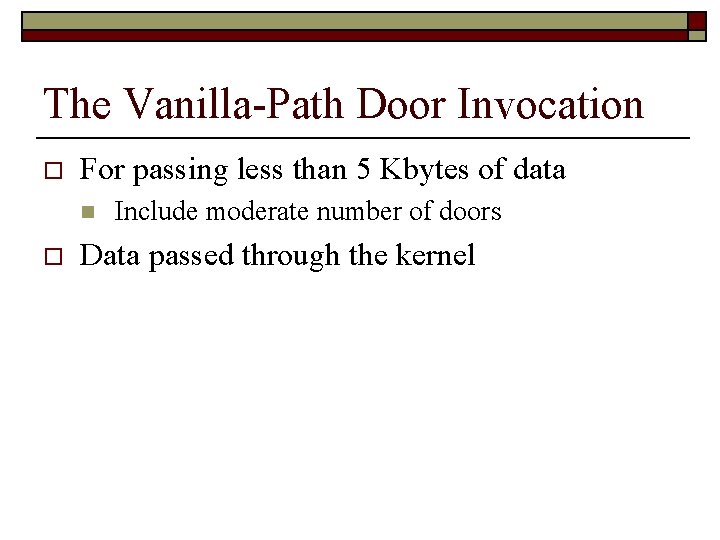 The Vanilla-Path Door Invocation

For passing less than 5 Kbytes of data

Include moderate number of doors

Data passed through the kernel